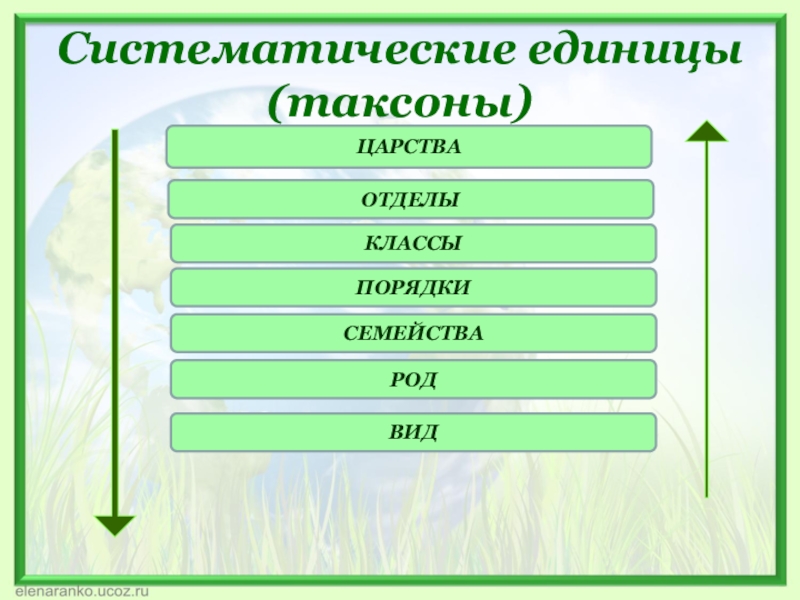 Систематические единицы (таксоны)

ЦАРСТВА

ОТДЕЛЫ

КЛАССЫ

ПОРЯДКИ

СЕМЕЙСТВА

РОД

ВИД

elenaranko.ucoz.ru